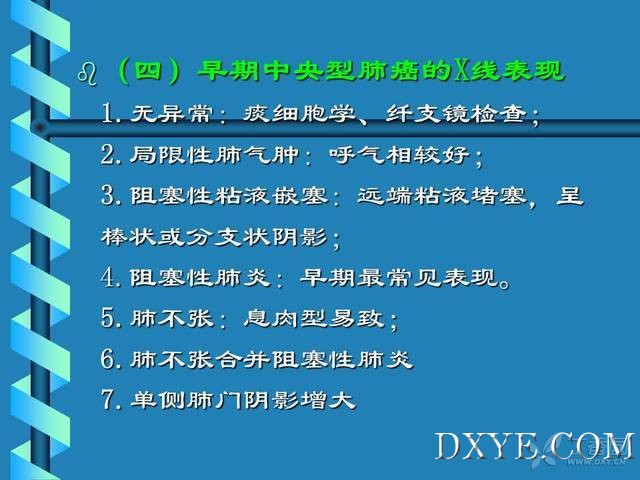 （四）早期中央型肺癌的X线表现

1. 无异常：痰细胞学、纤支镜检查；

2. 局限性肺气肿：呼气相较好；

3. 阻塞性粘液嵌塞：远端粘液堵塞，呈棒状或分支状阴影；

4. 阻塞性肺炎：早期最常见表现。

5. 肺不张：息肉型易致；

6. 肺不张合并阻塞性肺炎

7. 单侧肺门阴影增大

DXYE.COM

WWW.DXY.CN